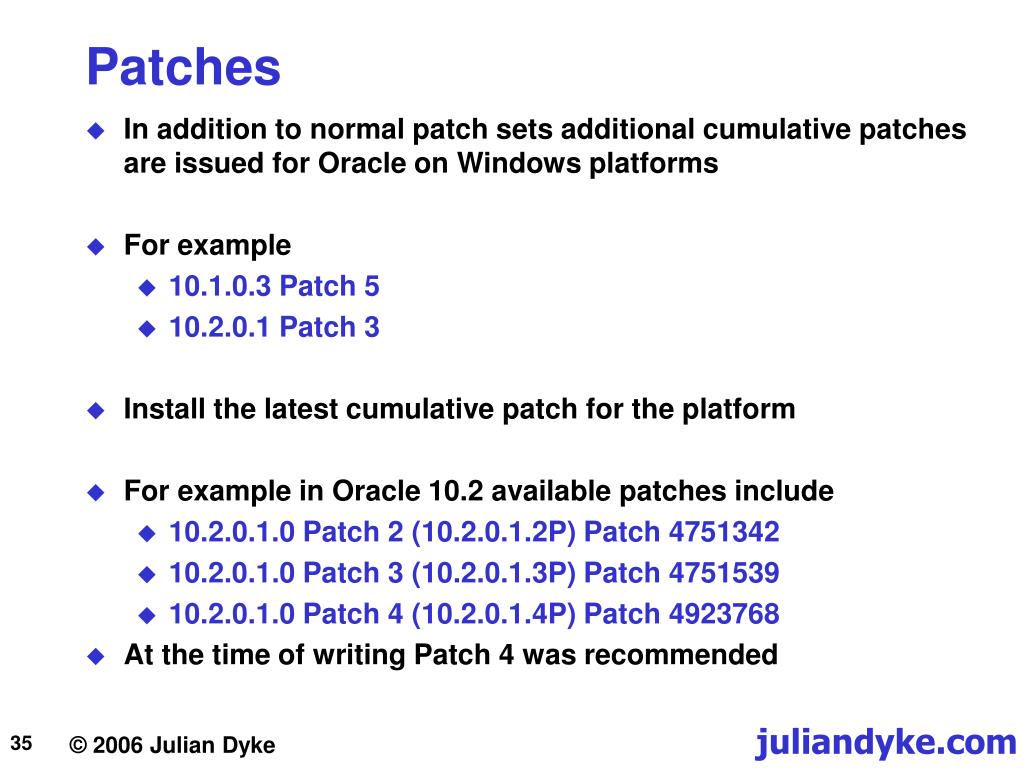 Patches

In addition to normal patch sets additional cumulative patches are issued for Oracle on Windows platforms

For example

10.1.0.3 Patch 5

10.2.0.1 Patch 3

Install the latest cumulative patch for the platform

For example in Oracle 10.2 available patches include

10.2.0.1.0 Patch 2 (10.2.0.1.2P) Patch 4751342

10.2.0.1.0 Patch 3 (10.2.0.1.3P) Patch 4751539

10.2.0.1.0 Patch 4 (10.2.0.1.4P) Patch 4923768

At the time of writing Patch 4 was recommended

35

© 2006 Julian Dyke

juliandyke.com